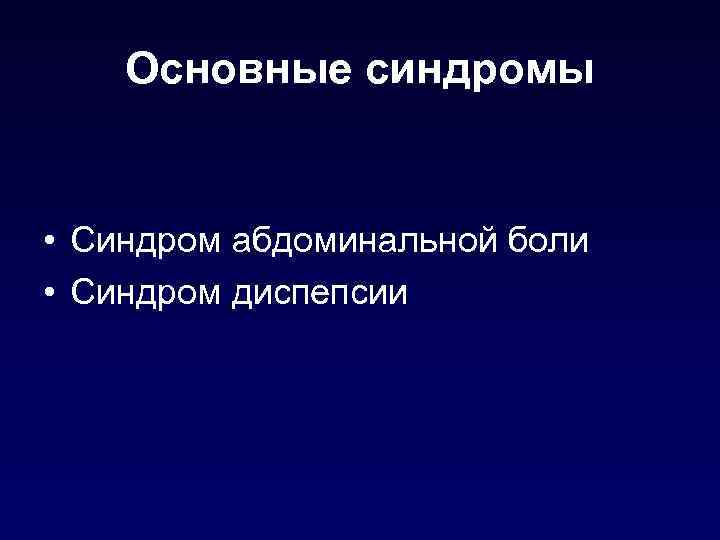 Основные синдромы

• Синдром абдоминальной боли
• Синдром диспепсии